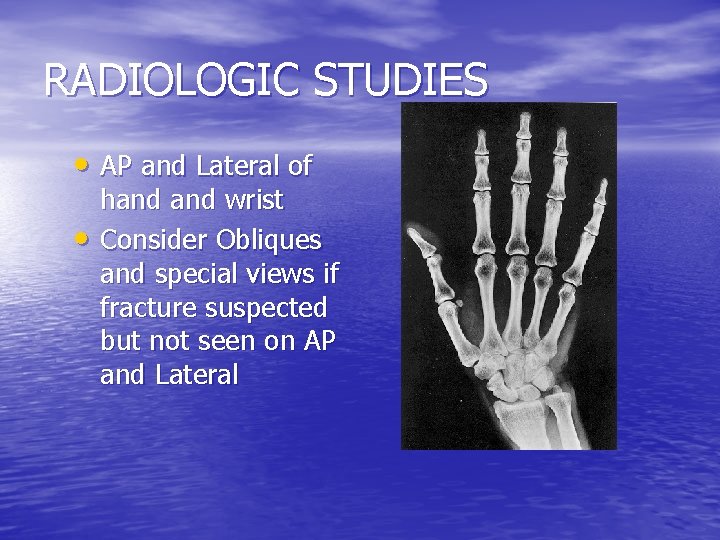 RADIOLOGIC STUDIES

• AP and Lateral of hand and wrist
• Consider Obliques and special views if fracture suspected but not seen on AP and Lateral